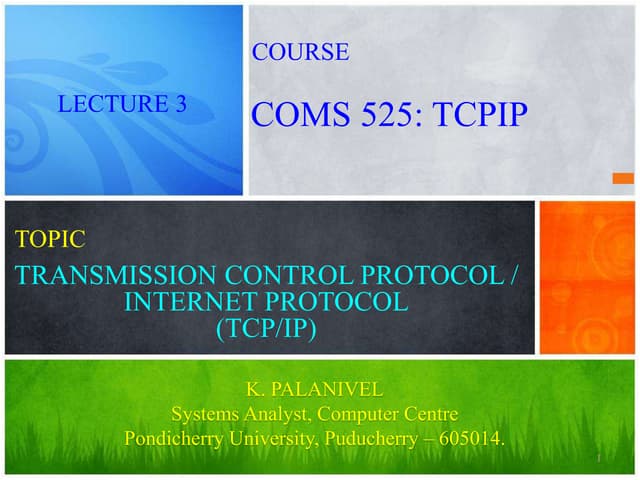 LECTURE 3

COURSE

COMS 525: TCPIP

TOPIC

TRANSMISSION CONTROL PROTOCOL / INTERNET PROTOCOL (TCP/IP)

K. PALANIVEL
Systems Analyst, Computer Centre
Pondicherry University, Puducherry – 605014.

1